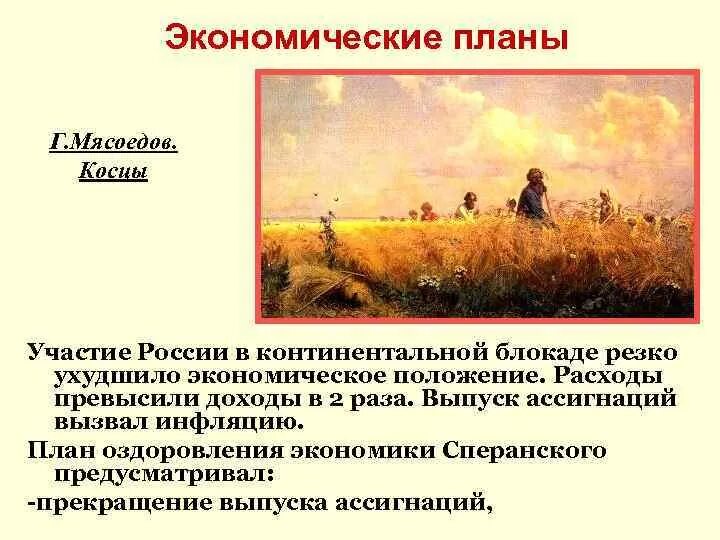 Экономические планы

Г.Мясоедов.
Косцы

Участие России в континентальной блокаде резко ухудшило экономическое положение. Расходы превысили доходы в 2 раза. Выпуск ассигнаций вызвал инфляцию.

План оздоровления экономики Сперанского предусматривал:

-прекращение выпуска ассигнаций,